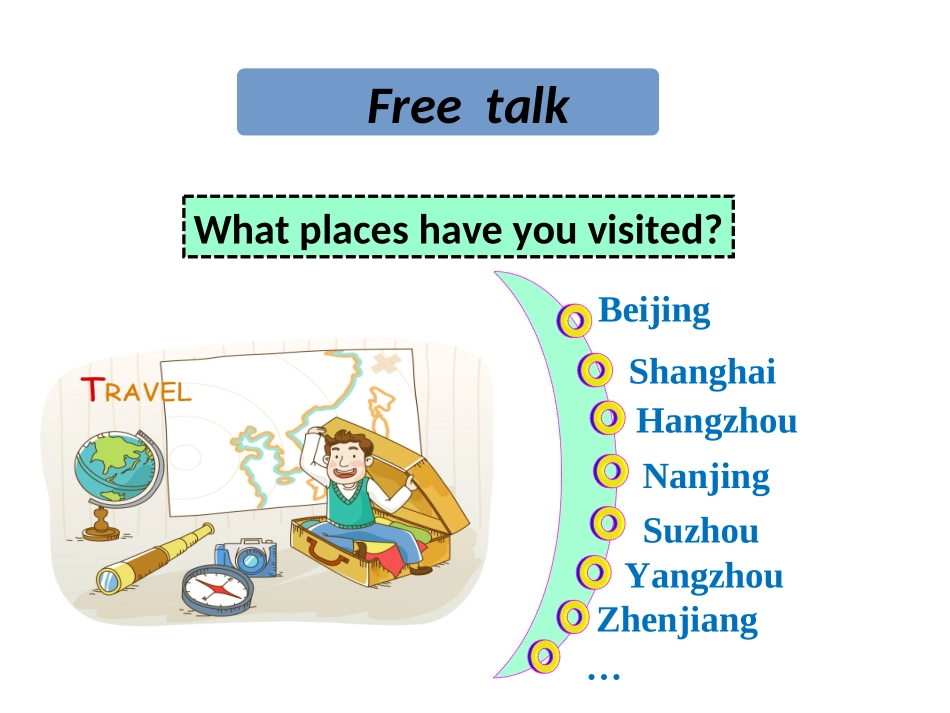 Free talk

What places have you visited?

TRAVEL

Beijing

Shanghai

Hangzhou

Nanjing

Suzhou

Yangzhou

Zhenjiang

…